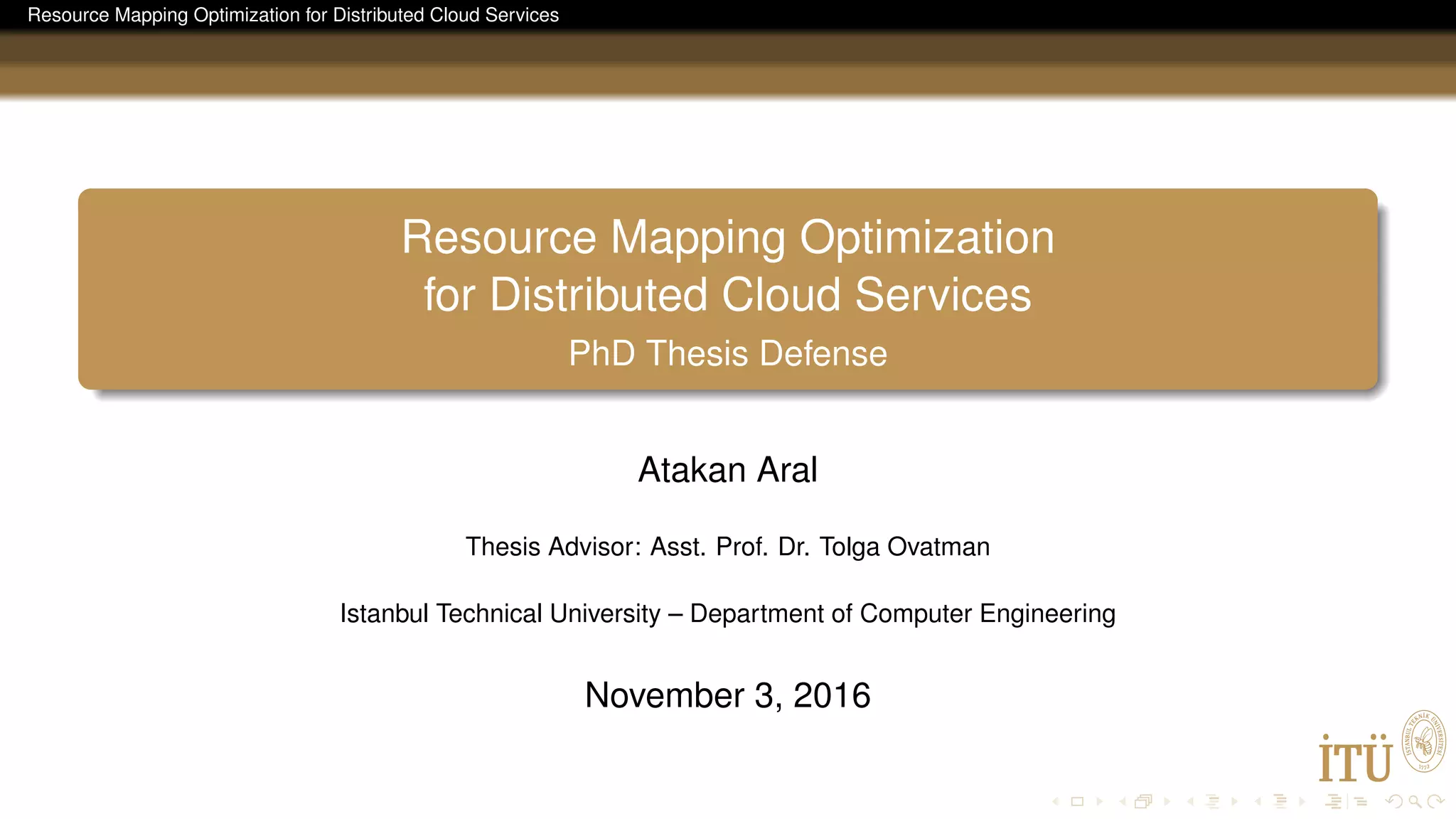 Resource Mapping Optimization for Distributed Cloud Services

Resource Mapping Optimization for Distributed Cloud Services
PhD Thesis Defense

Atakan Aral

Thesis Advisor: Asst. Prof. Dr. Tolga Ovatman

Istanbul Technical University – Department of Computer Engineering

November 3, 2016

İTÜ
İSTANBUL TEKNİK ÜNİVERSİTESİ 1773